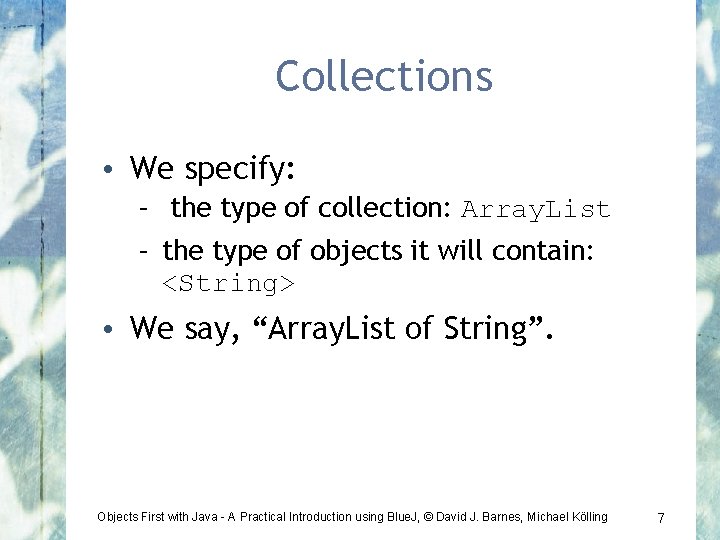 Collections

• We specify:
– the type of collection: ArrayList
– the type of objects it will contain: <String>

• We say, “ArrayList of String”.

Objects First with Java - A Practical Introduction using BlueJ, © David J. Barnes, Michael Kölling

7